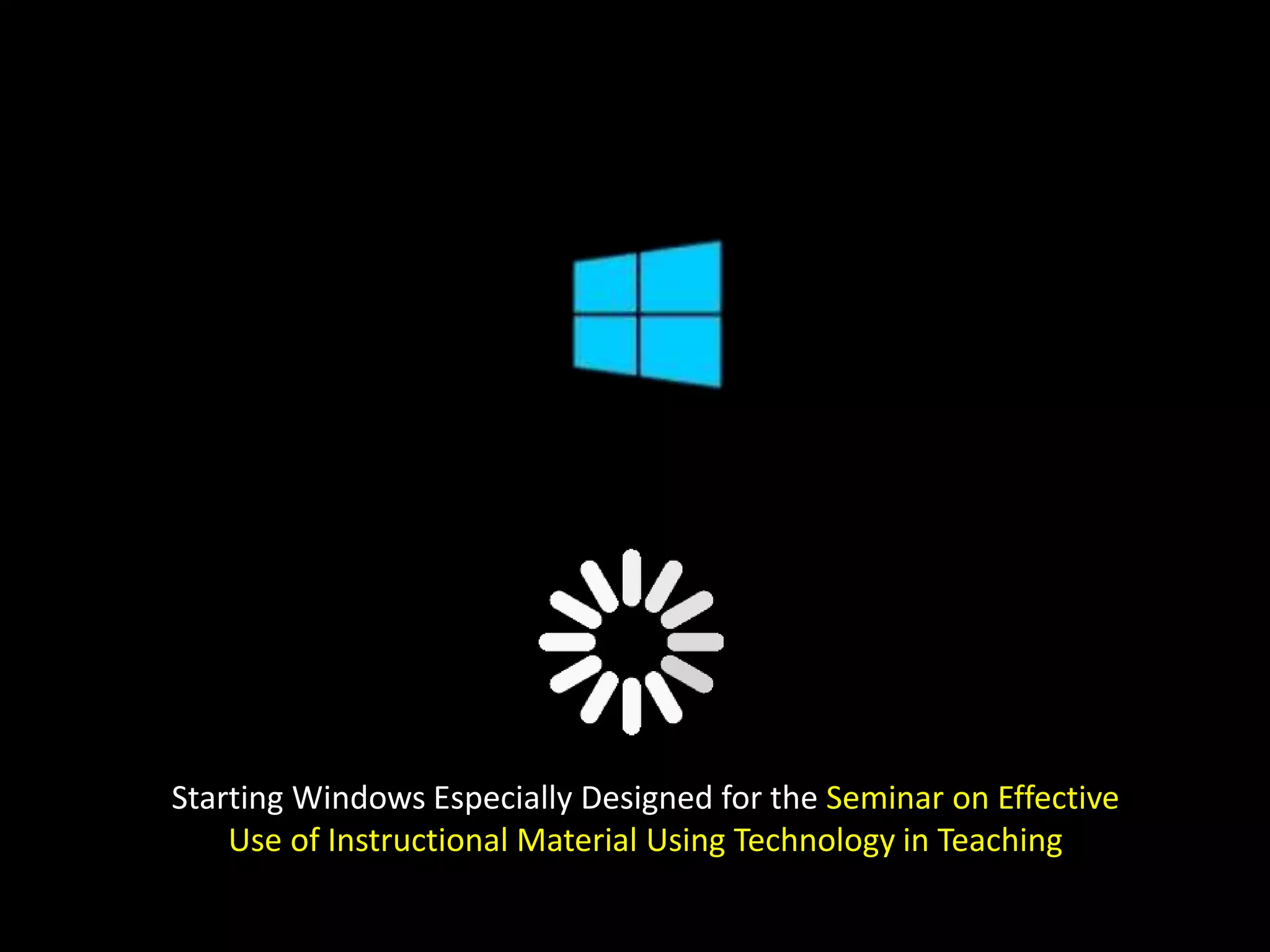 Starting Windows Especially Designed for the Seminar on Effective Use of Instructional Material Using Technology in Teaching